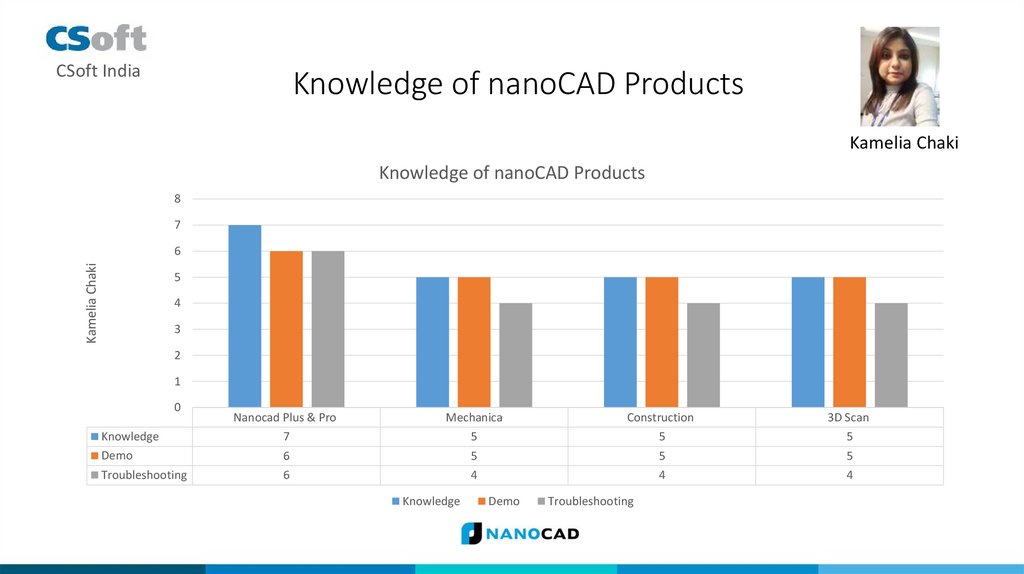 CSoft
CSoft India

Knowledge of nanoCAD Products

Kamelia Chaki

Knowledge of nanoCAD Products

Kamelia Chaki

8
7
6
5
4
3
2
1
0

| | Nanocad Plus & Pro | Mechanica | Construction | 3D Scan |
|---|---|---|---|---|
| Knowledge | 7 | 5 | 5 | 5 |
| Demo | 6 | 5 | 5 | 5 |
| Troubleshooting | 6 | 4 | 4 | 4 |

Knowledge Demo Troubleshooting

NANOCAD